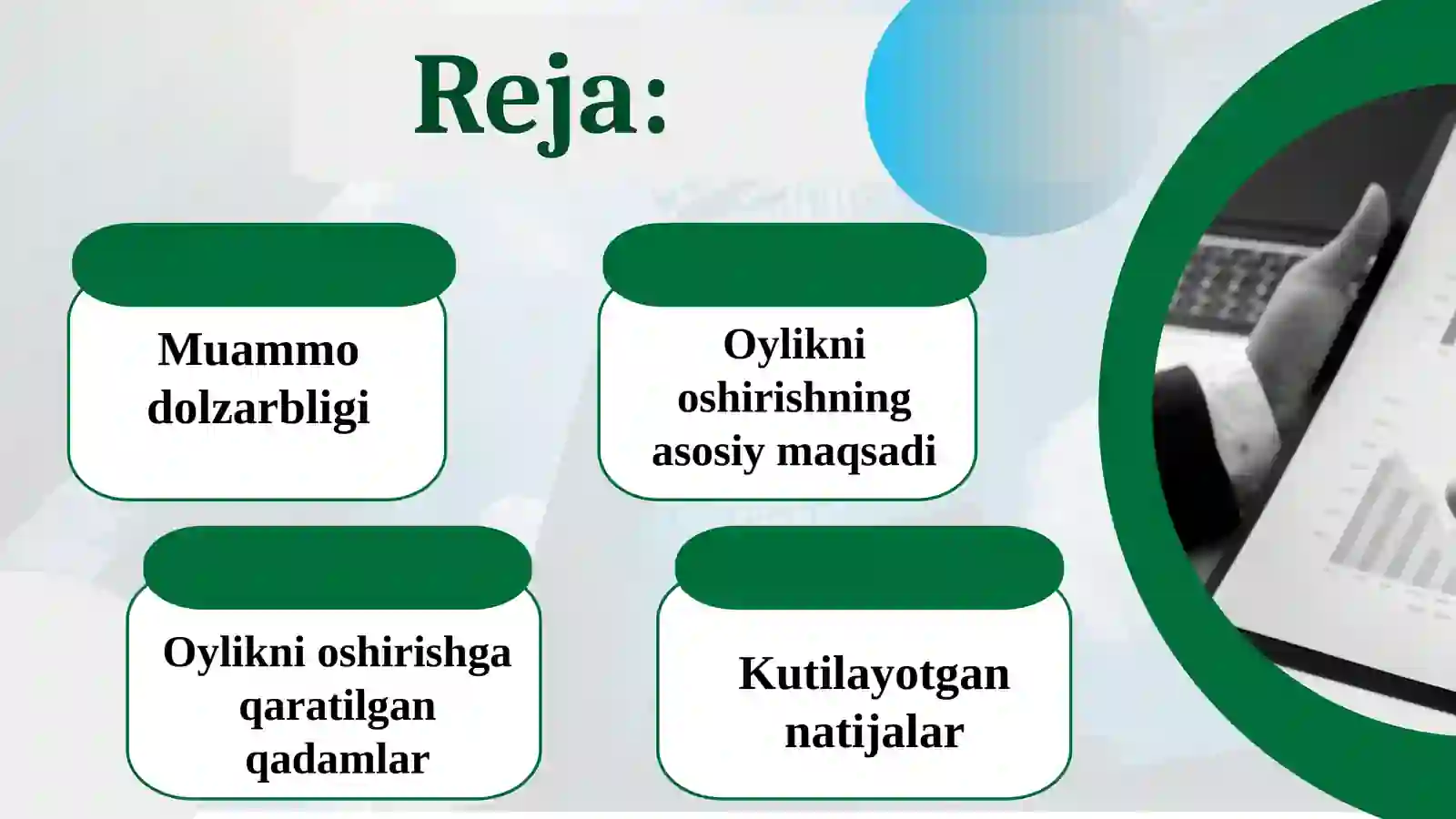 Reja:

Muammo dolzarbligi

Oylikni oshirishning asosiy maqsadi

Oylikni oshirishga qaratilgan qadamlar

Kutilayotgan natijalar